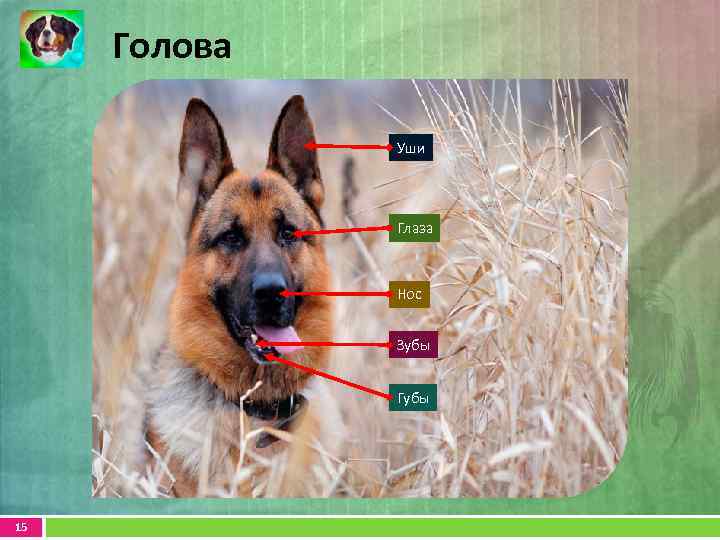 Голова

Уши

Глаза

Нос

Зубы

Губы

15